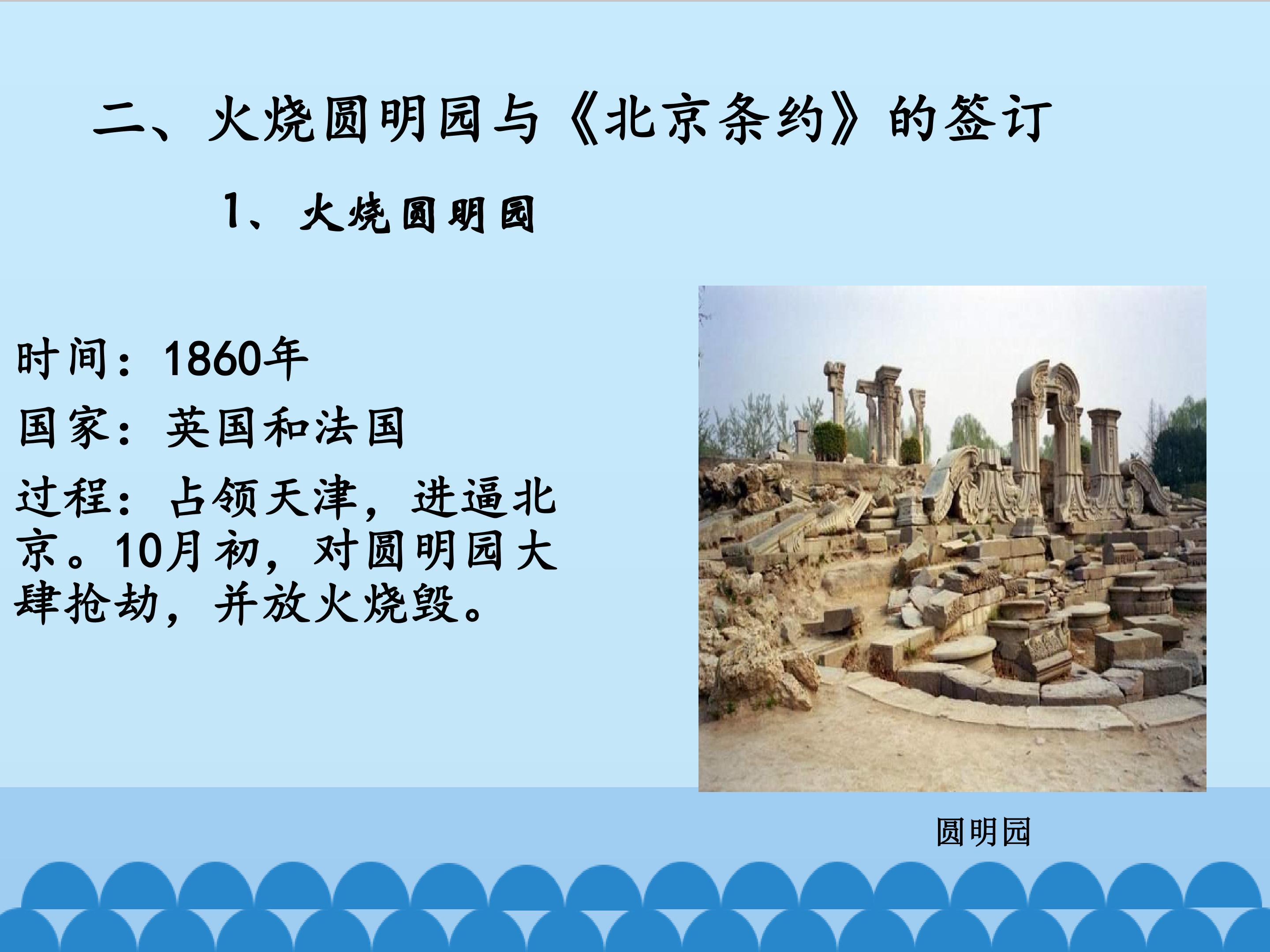 二、火烧圆明园与《北京条约》的签订

1、火烧圆明园

时间：1860年

国家：英国和法国

过程：占领天津，进逼北京。10月初，对圆明园大肆抢劫，并放火烧毁。

圆明园